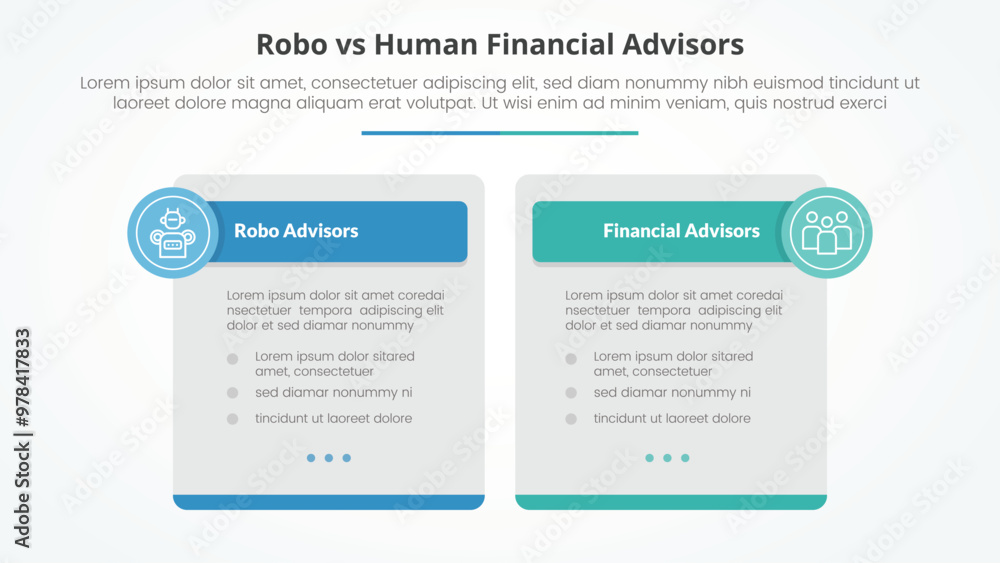 Robo vs Human Financial Advisors

Lorem ipsum dolor sit amet, consectetuer adipiscing elit, sed diam nonummy nibh euismod tincidunt ut laoreet dolore magna aliquam erat volutpat. Ut wisi enim ad minim veniam, quis nostrud exerci

Robo Advisors

Lorem ipsum dolor sit amet coredai nsectetuer tempora adipiscing elit dolor et sed diamar nonummy

Lorem ipsum dolor sitared amet, consectetuer

sed diamar nonummy ni

tincidunt ut laoreet dolore

Financial Advisors

Lorem ipsum dolor sit amet coredai nsectetuer tempora adipiscing elit dolor et sed diamar nonummy

Lorem ipsum dolor sitared amet, consectetuer

sed diamar nonummy ni

tincidunt ut laoreet dolore

Adobe Stock | #978417833